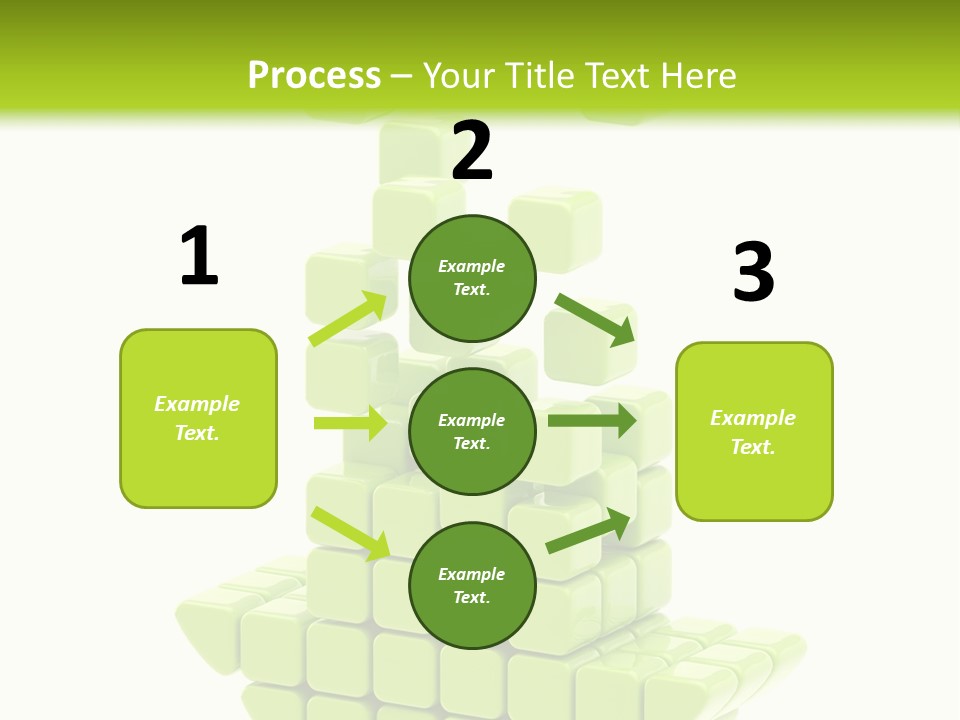 Process – Your Title Text Here

1

Example Text.

2

Example Text.

Example Text.

Example Text.

3

Example Text.